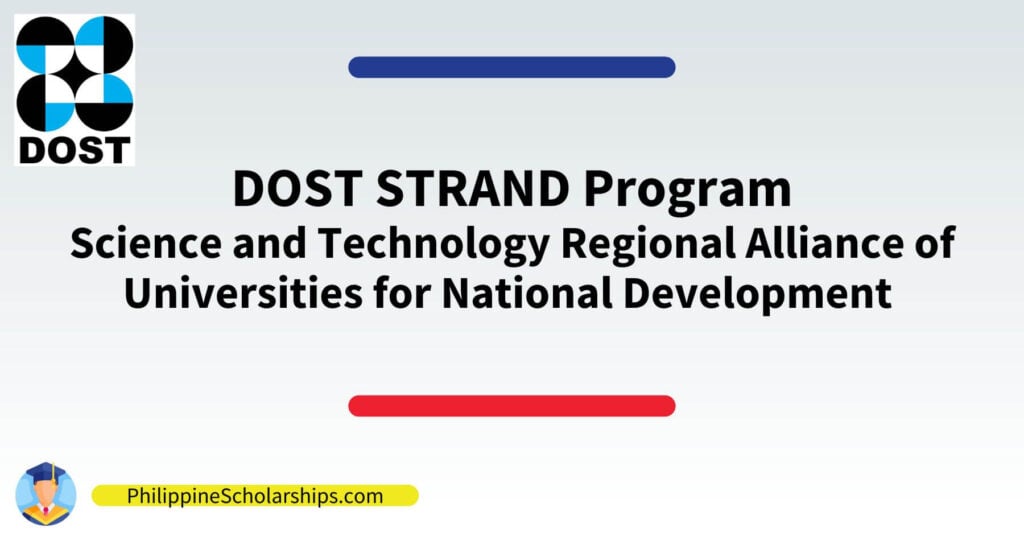 DOST

DOST STRAND Program
Science and Technology Regional Alliance of Universities for National Development

PhilippineScholarships.com